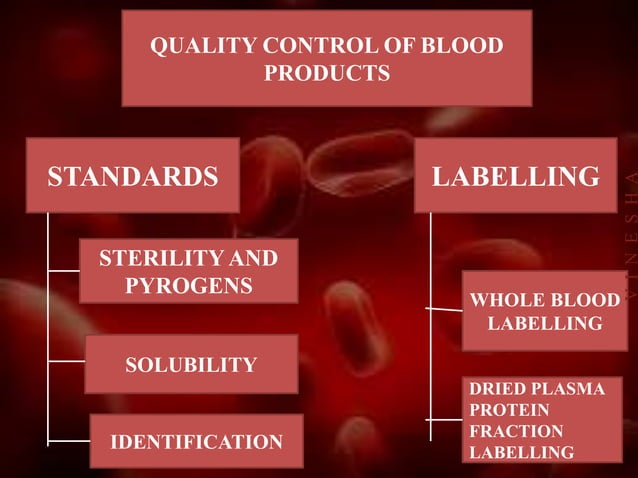 QUALITY CONTROL OF BLOOD PRODUCTS

STANDARDS

STERILITY AND PYROGENS

SOLUBILITY

IDENTIFICATION

LABELLING

WHOLE BLOOD LABELLING

DRIED PLASMA PROTEIN FRACTION LABELLING

VINESHA